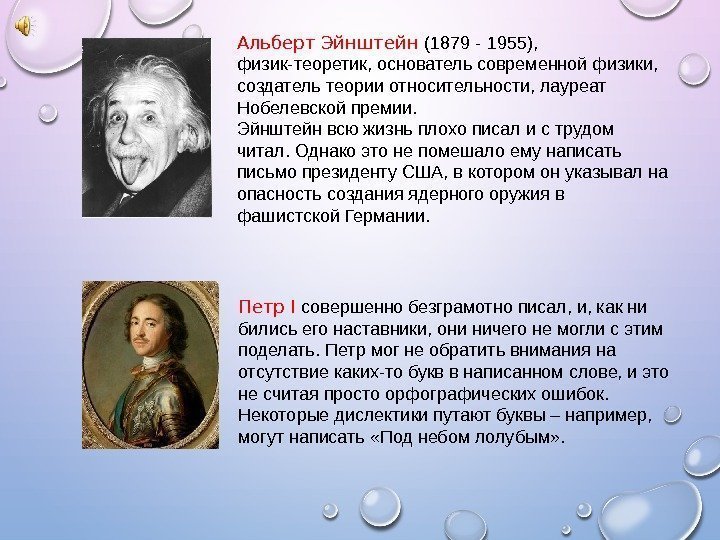 Альберт Эйнштейн (1879 - 1955), физик-теоретик, основатель современной физики, создатель теории относительности, лауреат Нобелевской премии.
Эйнштейн всю жизнь плохо писал и с трудом читал. Однако это не помешало ему написать письмо президенту США, в котором он указывал на опасность создания ядерного оружия в фашистской Германии.

Петр I совершенно безграмотно писал, и, как ни бились его наставники, они ничего не могли с этим поделать. Петр мог не обратить внимания на отсутствие каких-то букв в написанном слове, и это не считая просто орфографических ошибок. Некоторые дислектики путают буквы – например, могут написать «Под небом лолубым».